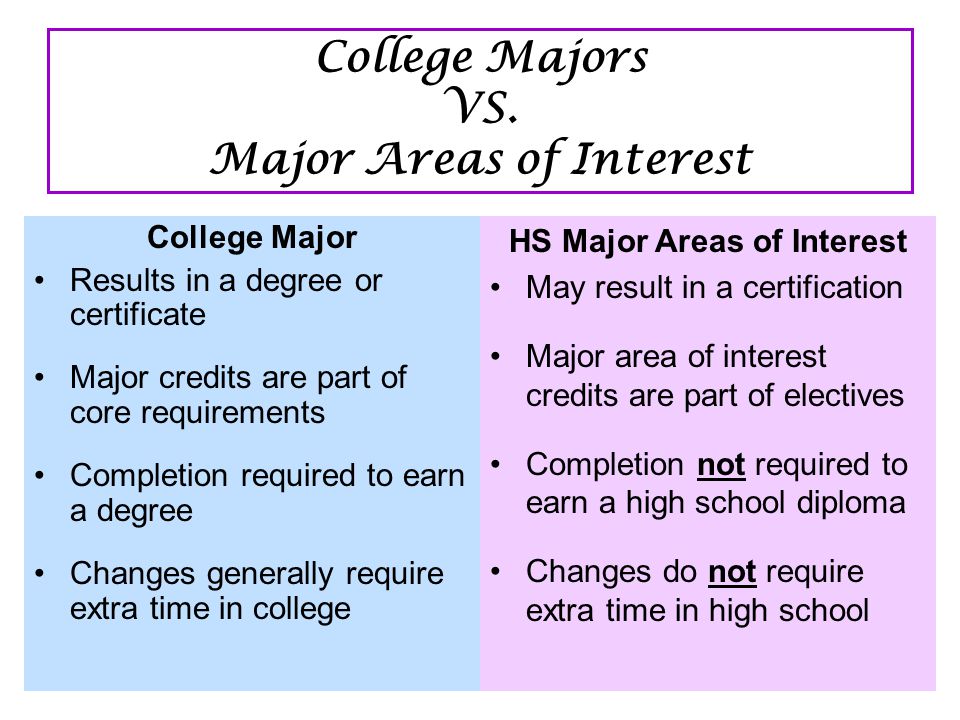 College Majors
VS.
Major Areas of Interest

College Major
• Results in a degree or certificate
• Major credits are part of core requirements
• Completion required to earn a degree
• Changes generally require extra time in college

HS Major Areas of Interest
• May result in a certification
• Major area of interest credits are part of electives
• Completion not required to earn a high school diploma
• Changes do not require extra time in high school